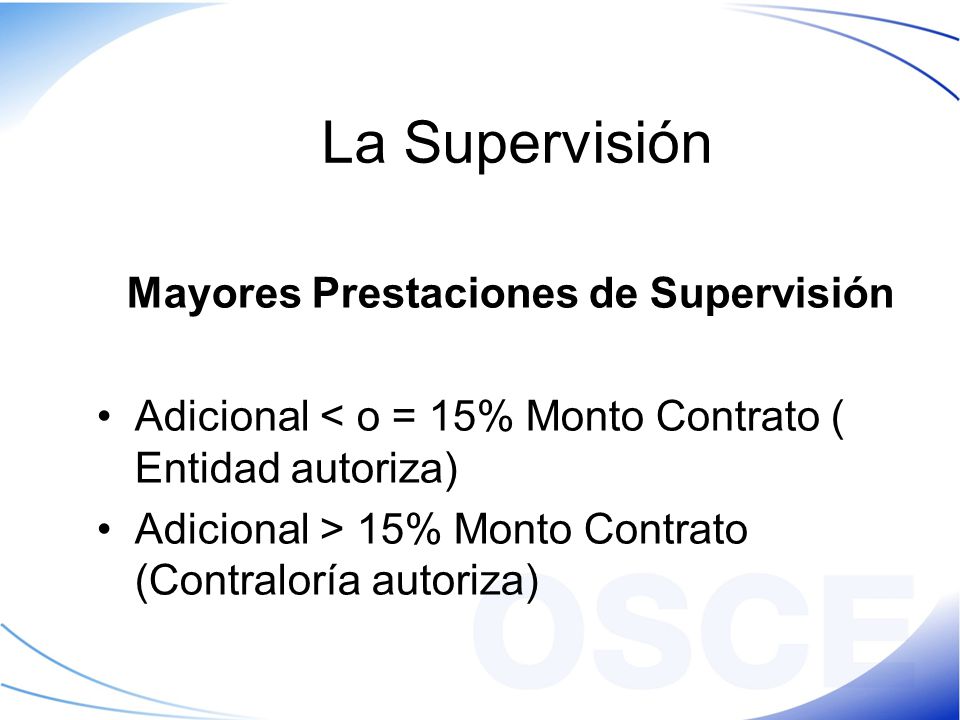 La Supervisión

Mayores Prestaciones de Supervisión

• Adicional < o = 15% Monto Contrato ( Entidad autoriza)
• Adicional > 15% Monto Contrato (Contraloría autoriza)

OSCE